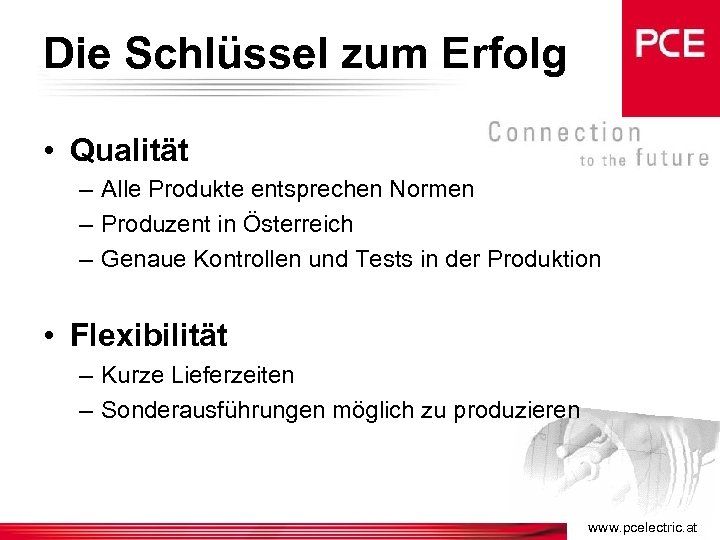 Die Schlüssel zum Erfolg

PCE

Connection to the future

• Qualität
– Alle Produkte entsprechen Normen
– Produzent in Österreich
– Genaue Kontrollen und Tests in der Produktion

• Flexibilität
– Kurze Lieferzeiten
– Sonderausführungen möglich zu produzieren

www.pcelectric.at